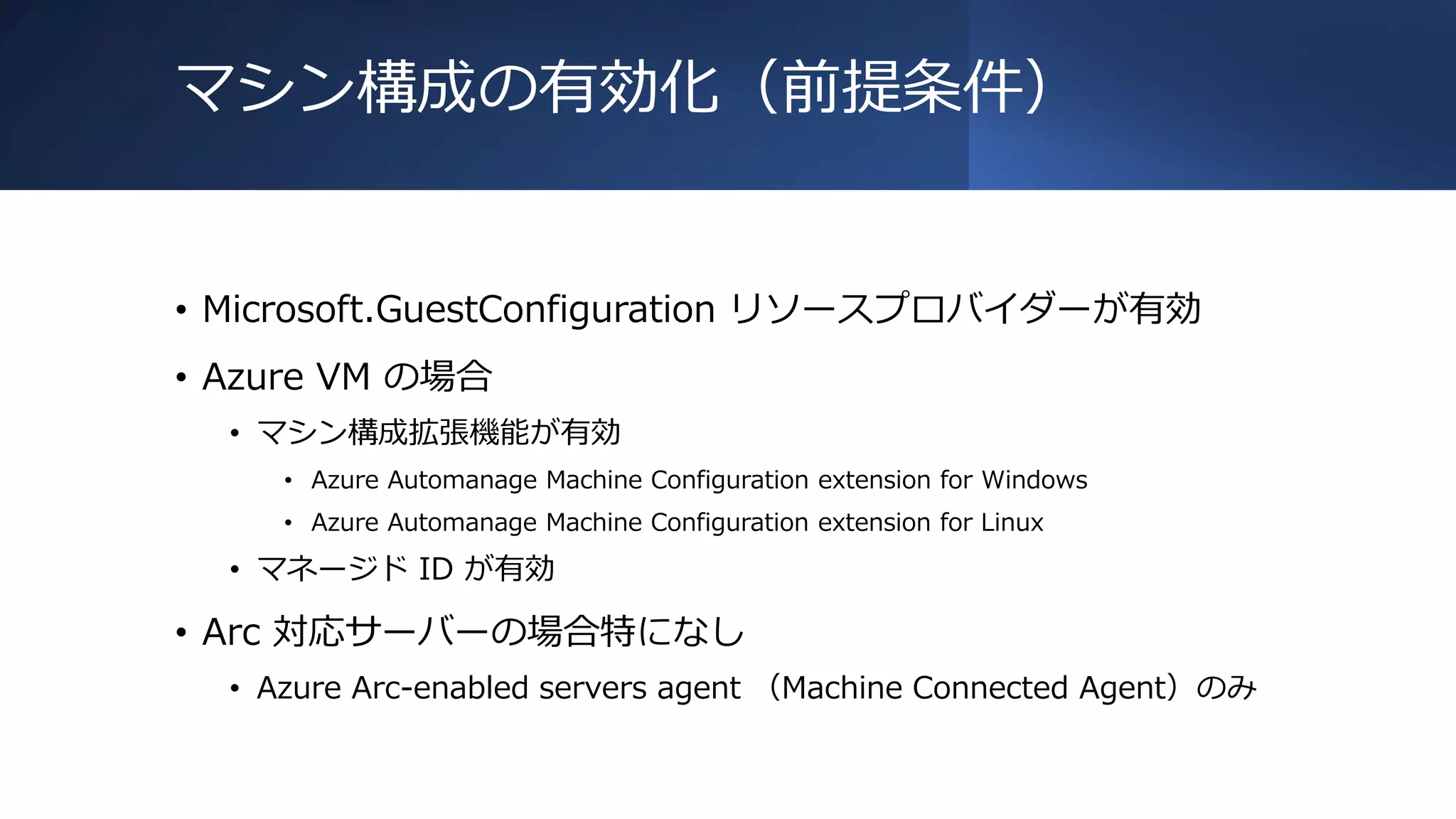 マシン構成の有効化（前提条件）

• Microsoft.GuestConfiguration リソースプロバイダーが有効
• Azure VM の場合
  • マシン構成拡張機能が有効
    • Azure Automanage Machine Configuration extension for Windows
    • Azure Automanage Machine Configuration extension for Linux
  • マネージド ID が有効
• Arc 対応サーバーの場合特になし
  • Azure Arc-enabled servers agent （Machine Connected Agent）のみ